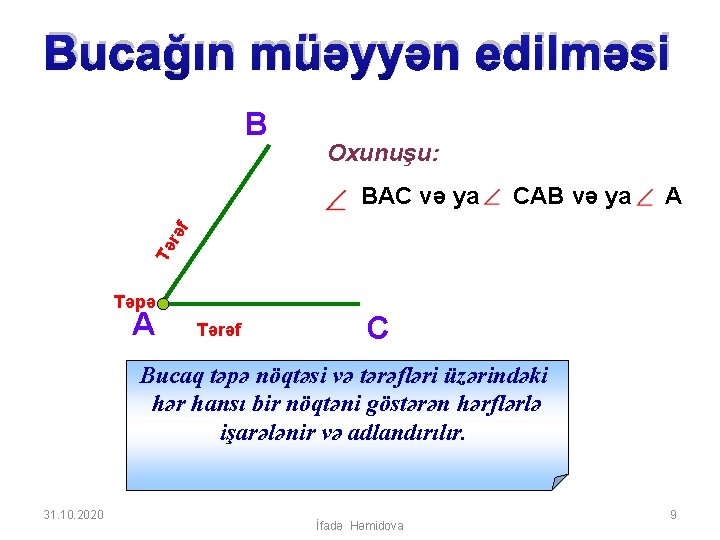 Bucağın müəyyən edilməsi

B

Oxunuşu:

$\angle$ BAC və ya $\angle$ CAB və ya $\angle$ A

Tərəf

Təpə

A

Tərəf

C

Bucaq təpə nöqtəsi və tərəfləri üzərindəki hər hansı bir nöqtəni göstərən hərflərlə işarələnir və adlandırılır.

31.10.2020

İfadə Həmidova

9